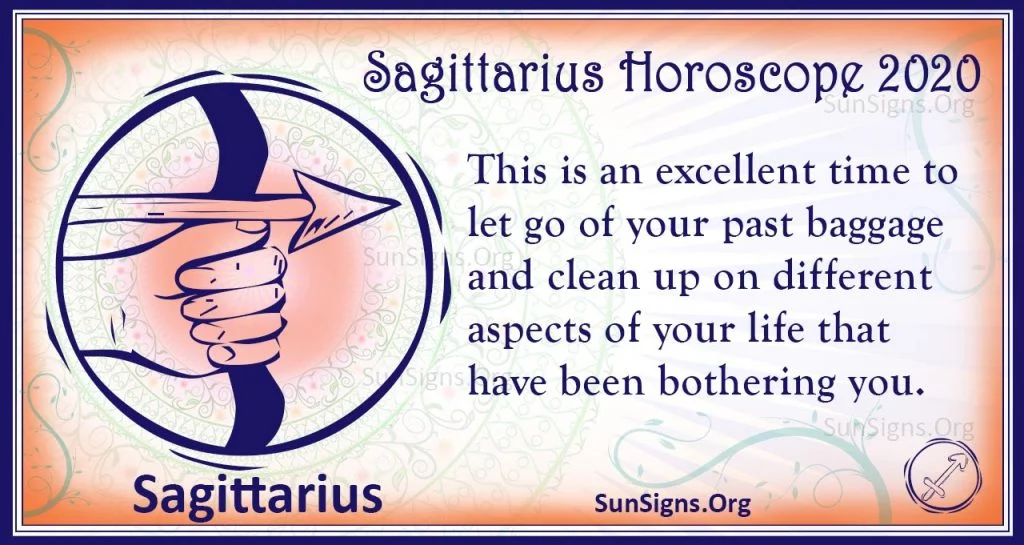 Sagittarius Horoscope 2020

SunSigns.Org

This is an excellent time to let go of your past baggage and clean up on different aspects of your life that have been bothering you.

SunSigns.Org

SunSigns.Org

SunSigns.Org

Sagittarius

SunSigns.Org